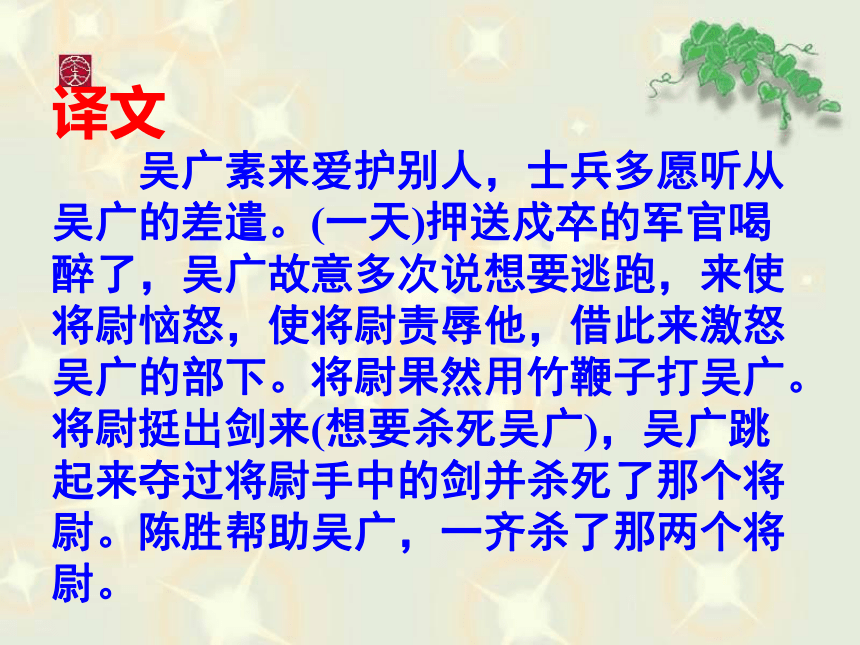 译文

吴广素来爱护别人，士兵多愿听从吴广的差遣。(一天)押送戍卒的军官喝醉了，吴广故意多次说想要逃跑，来使将尉恼怒，使将尉责辱他，借此来激怒吴广的部下。将尉果然用竹鞭子打吴广。将尉挺出剑来(想要杀死吴广)，吴广跳起来夺过将尉手中的剑并杀死了那个将尉。陈胜帮助吴广，一齐杀了那两个将尉。